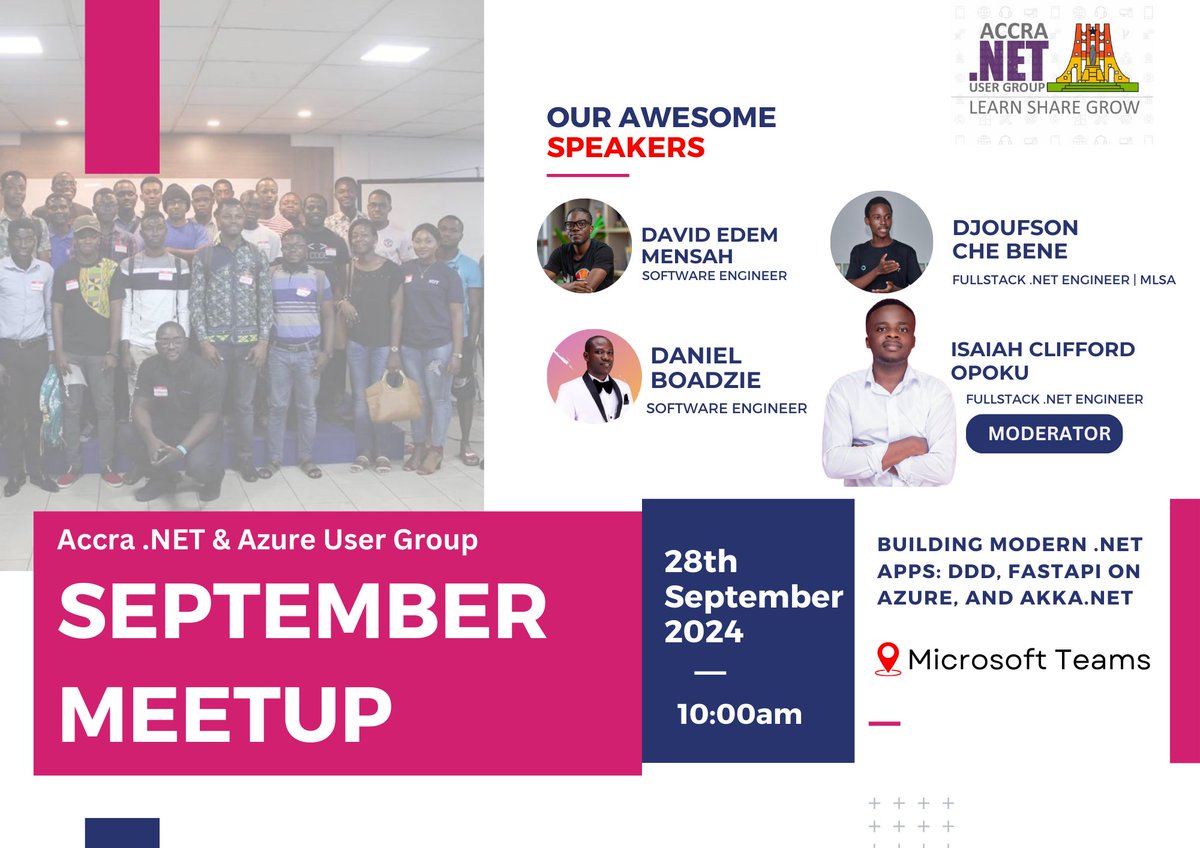 ACCRA
.NET
USER GROUP
LEARN SHARE GROW

OUR AWESOME
SPEAKERS

DAVID EDEM MENSAH
SOFTWARE ENGINEER

DJOUFSON CHE BENE
FULLSTACK .NET ENGINEER | MLSA

DANIEL BOADZIE
SOFTWARE ENGINEER

ISAIAH CLIFFORD OPOKU
FULLSTACK .NET ENGINEER
MODERATOR

Accra .NET & Azure User Group
SEPTEMBER MEETUP

28th September 2024
—
10:00am

BUILDING MODERN .NET APPS: DDD, FASTAPI ON AZURE, AND AKKA.NET

Microsoft Teams